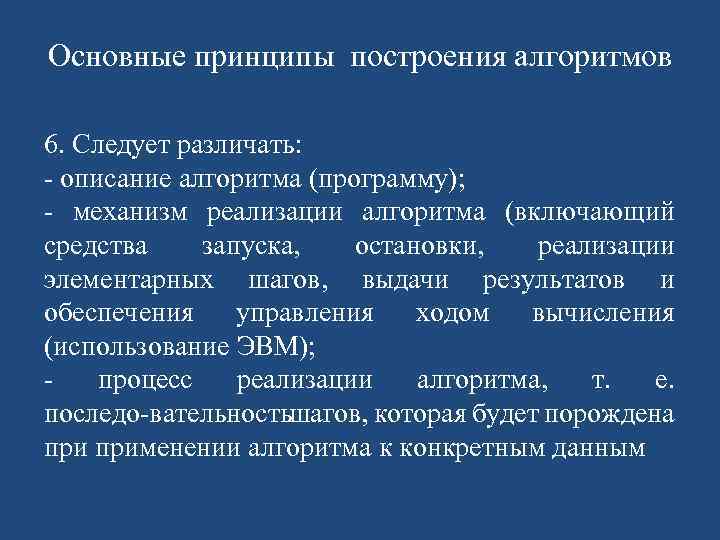 Основные принципы построения алгоритмов

6. Следует различать:
- описание алгоритма (программу);
- механизм реализации алгоритма (включающий средства запуска, остановки, реализации элементарных шагов, выдачи результатов и обеспечения управления ходом вычисления (использование ЭВМ);
- процесс реализации алгоритма, т. е. последо-вательностьшагов, которая будет порождена при применении алгоритма к конкретным данным